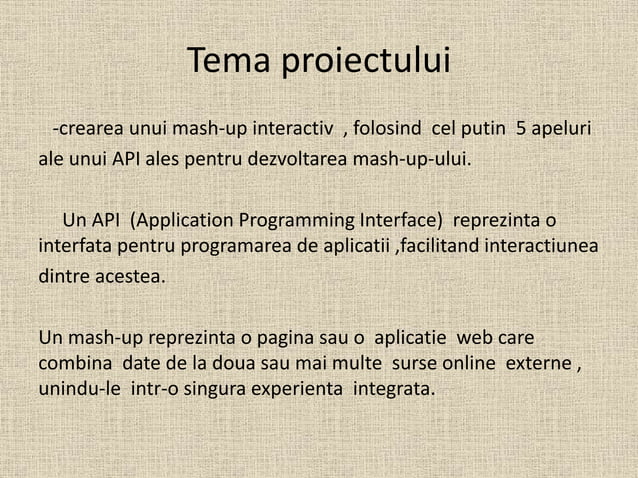 Tema proiectului

-crearea unui mash-up interactiv , folosind cel putin 5 apeluri ale unui API ales pentru dezvoltarea mash-up-ului.

Un API (Application Programming Interface) reprezinta o interfata pentru programarea de aplicatii ,facilitand interactiunea dintre acestea.

Un mash-up reprezinta o pagina sau o aplicatie web care combina date de la doua sau mai multe surse online externe , unindu-le intr-o singura experienta integrata.